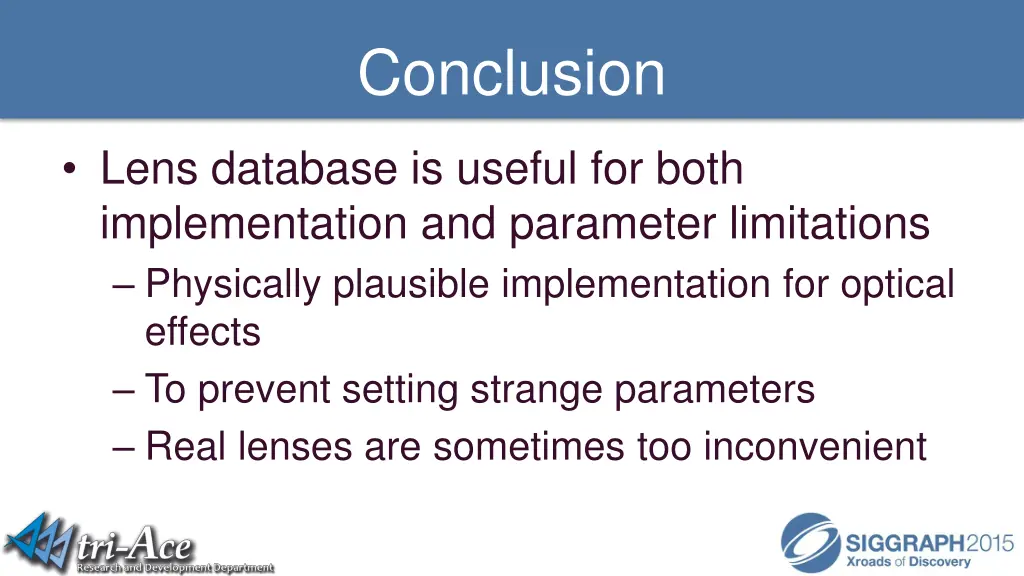 Conclusion

• Lens database is useful for both implementation and parameter limitations
– Physically plausible implementation for optical effects
– To prevent setting strange parameters
– Real lenses are sometimes too inconvenient

tri-Ace
Research and Development Department

SIGGRAPH2015
Xroads of Discovery